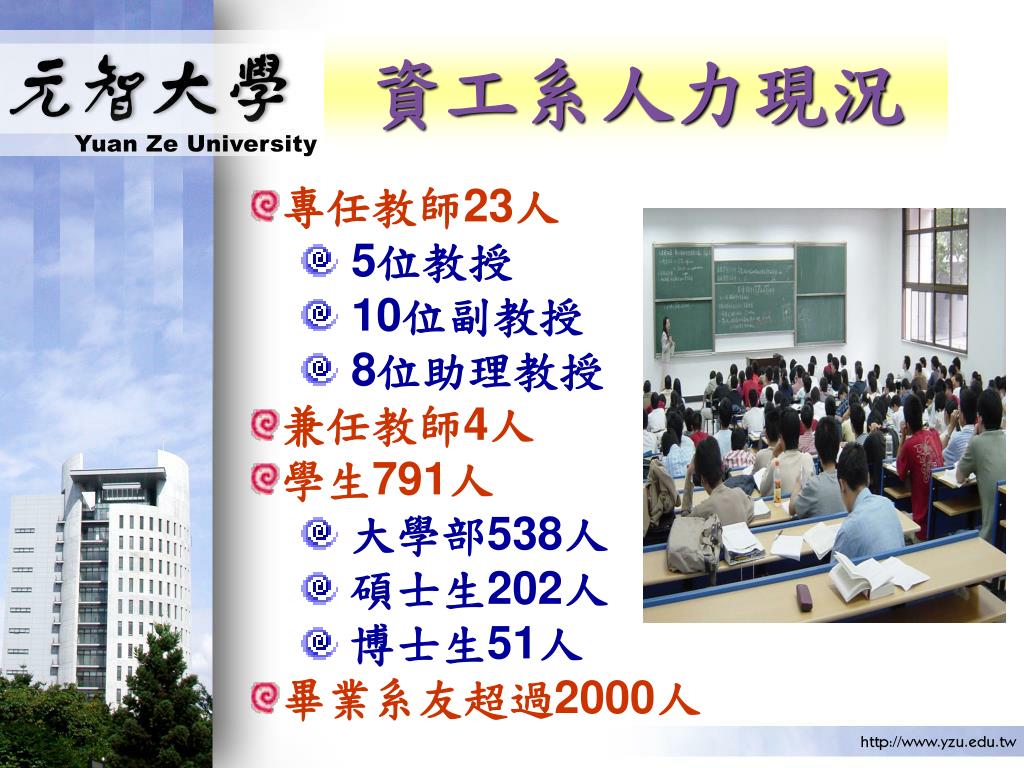 元智大學
Yuan Ze University

資工系人力現況

專任教師23人
5位教授
10位副教授
8位助理教授
兼任教師4人
學生791人
大學部538人
碩士生202人
博士生51人
畢業系友超過2000人

http://www.yzu.edu.tw